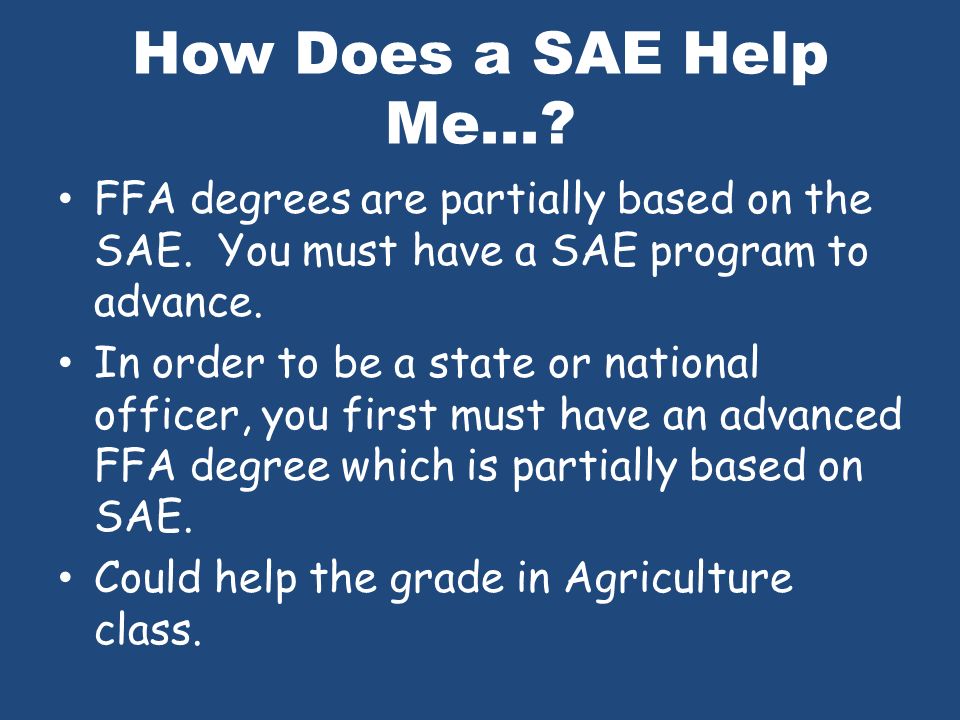 How Does a SAE Help Me…?

• FFA degrees are partially based on the SAE.  You must have a SAE program to advance.
• In order to be a state or national officer, you first must have an advanced FFA degree which is partially based on SAE.
• Could help the grade in Agriculture class.